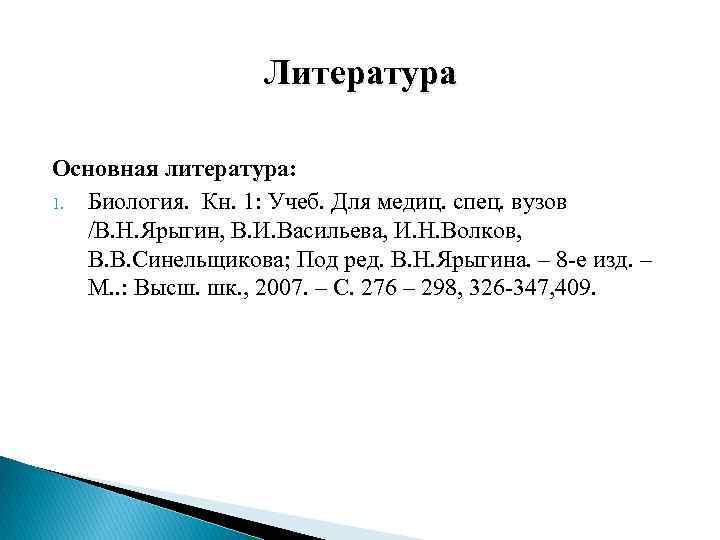 Литература

Основная литература:

1. Биология. Кн. 1: Учеб. Для медиц. спец. вузов /В.Н.Ярыгин, В.И.Васильева, И.Н.Волков, В.В.Синельщикова; Под ред. В.Н.Ярыгина. – 8-е изд. – М..: Высш. шк., 2007. – С. 276 – 298, 326-347,409.